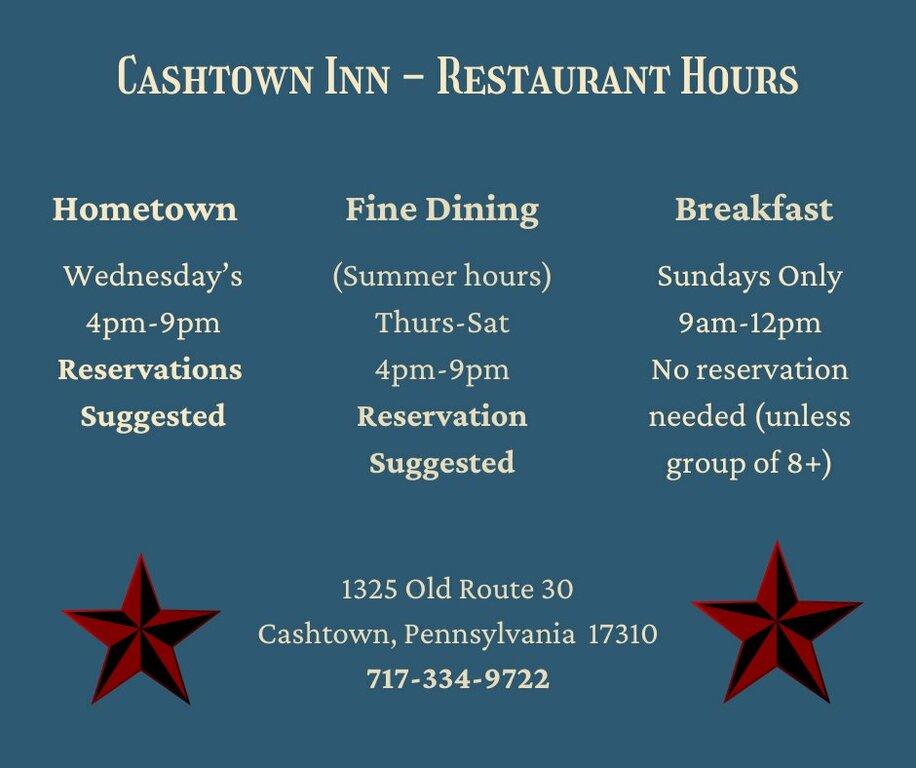 CASHTOWN INN – RESTAURANT HOURS

Hometown

Wednesday's
4pm-9pm
Reservations Suggested

Fine Dining

(Summer hours)
Thurs-Sat
4pm-9pm
Reservation Suggested

Breakfast

Sundays Only
9am-12pm
No reservation needed (unless group of 8+)

1325 Old Route 30
Cashtown, Pennsylvania 17310
717-334-9722